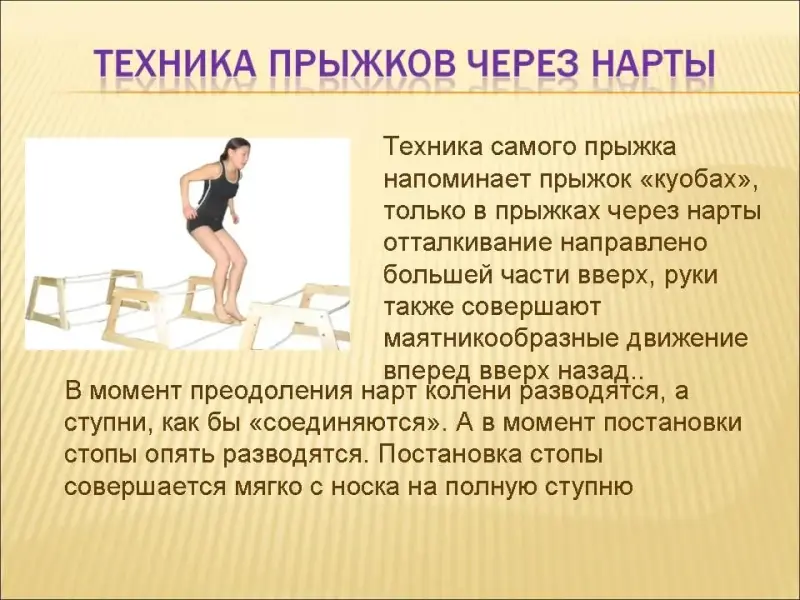 ТЕХНИКА ПРЫЖКОВ ЧЕРЕЗ НАРТЫ

Техника самого прыжка напоминает прыжок «куобах», только в прыжках через нарты отталкивание направлено большей части вверх, руки также совершают маятникообразные движение вперед вверх назад..

В момент преодоления нарт колени разводятся, а ступни, как бы «соединяются». А в момент постановки стопы опять разводятся. Постановка стопы совершается мягко с носка на полную ступню